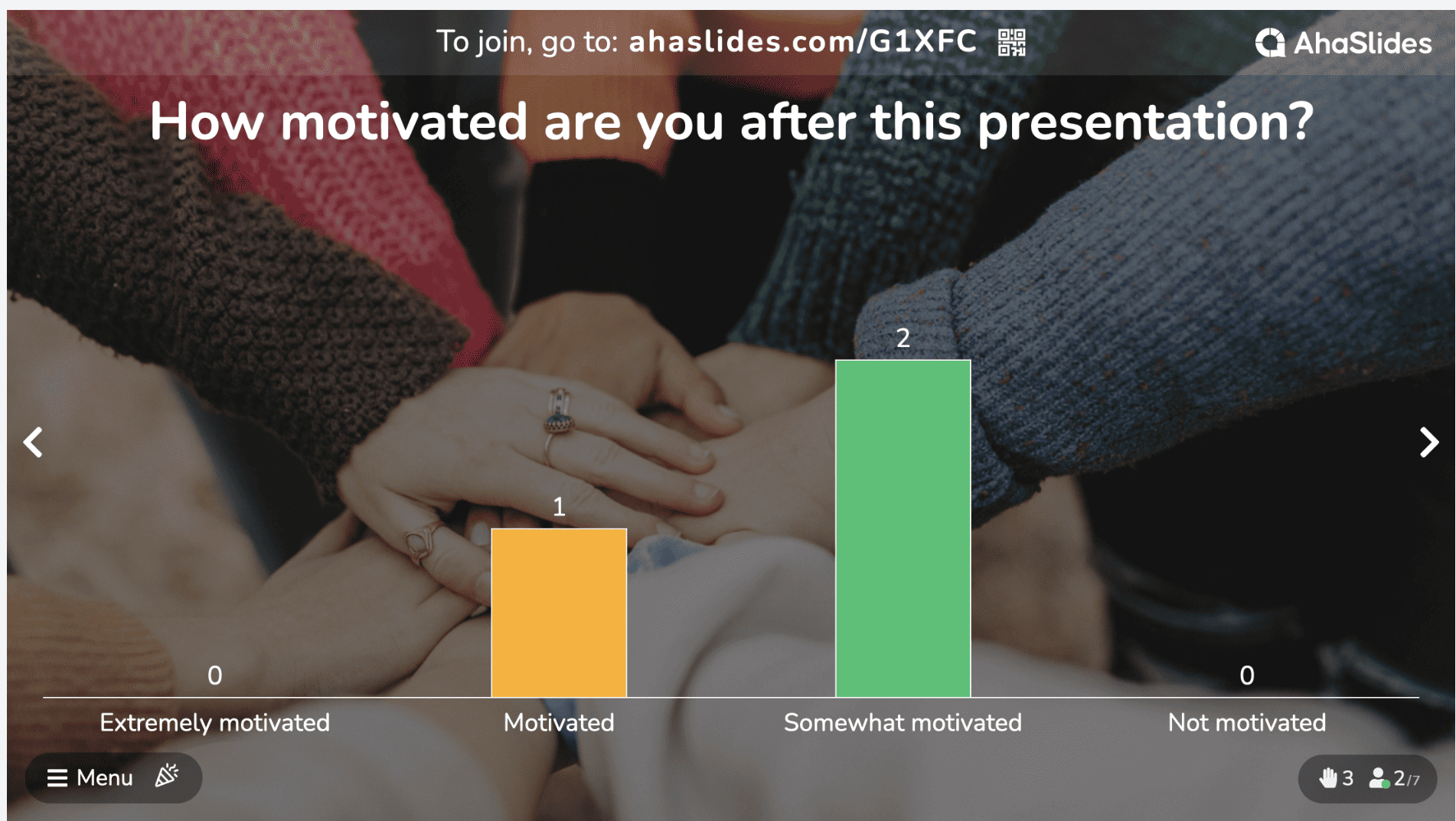 To join, go to: ahaslides.com/G1XFC

AhaSlides

How motivated are you after this presentation?

0
Extremely motivated

1
Motivated

2
Somewhat motivated

0
Not motivated

Menu

3 2/7